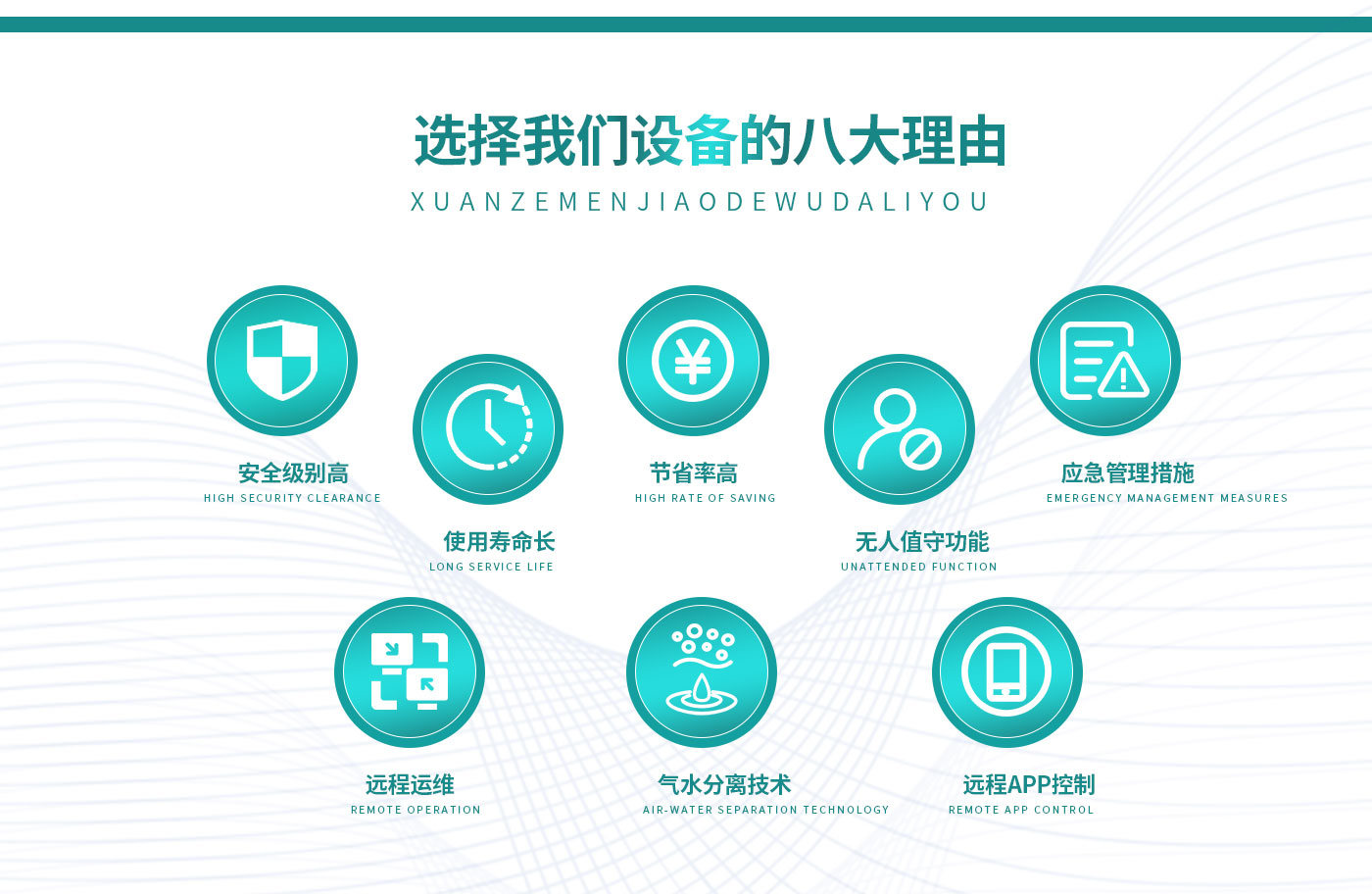 选择我们设备的八大理由

XUANZEMENJIAODEWUDALIYOU

安全级别高
HIGH SECURITY CLEARANCE

使用寿命长
LONG SERVICE LIFE

节省率高
HIGH RATE OF SAVING

无人值守功能
UNATTENDED FUNCTION

应急管理措施
EMERGENCY MANAGEMENT MEASURES

远程运维
REMOTE OPERATION

气水分离技术
AIR-WATER SEPARATION TECHNOLOGY

远程APP控制
REMOTE APP CONTROL